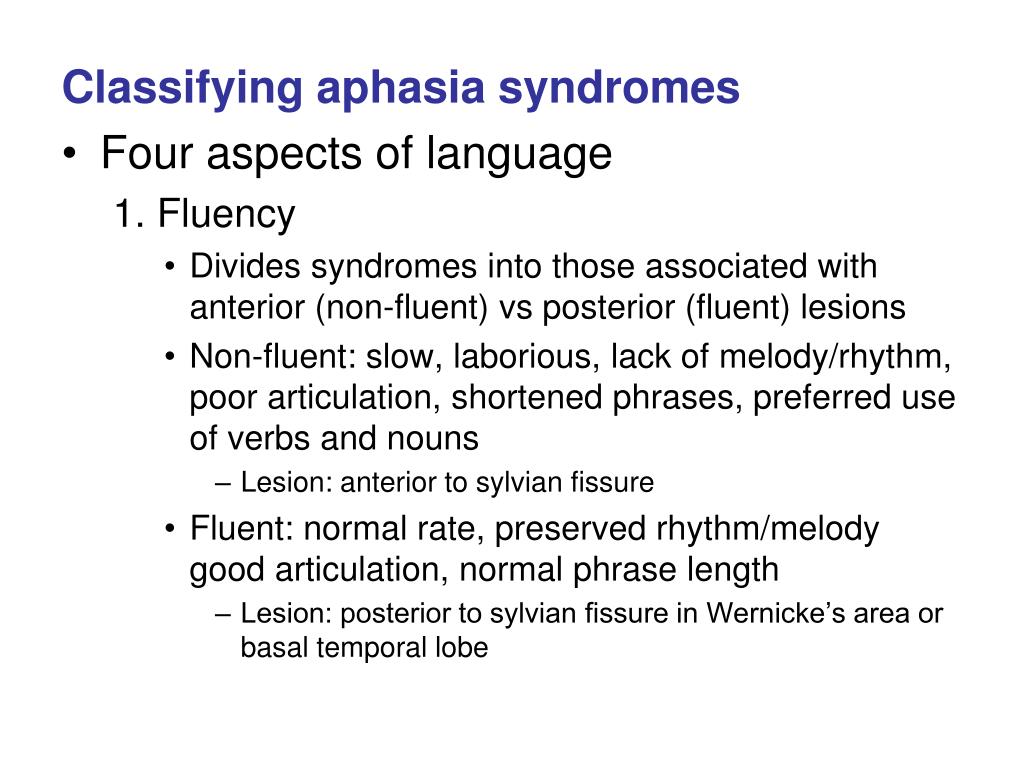 Classifying aphasia syndromes

• Four aspects of language

1. Fluency

• Divides syndromes into those associated with anterior (non-fluent) vs posterior (fluent) lesions

• Non-fluent: slow, laborious, lack of melody/rhythm, poor articulation, shortened phrases, preferred use of verbs and nouns

– Lesion: anterior to sylvian fissure

• Fluent: normal rate, preserved rhythm/melody good articulation, normal phrase length

– Lesion: posterior to sylvian fissure in Wernicke's area or basal temporal lobe